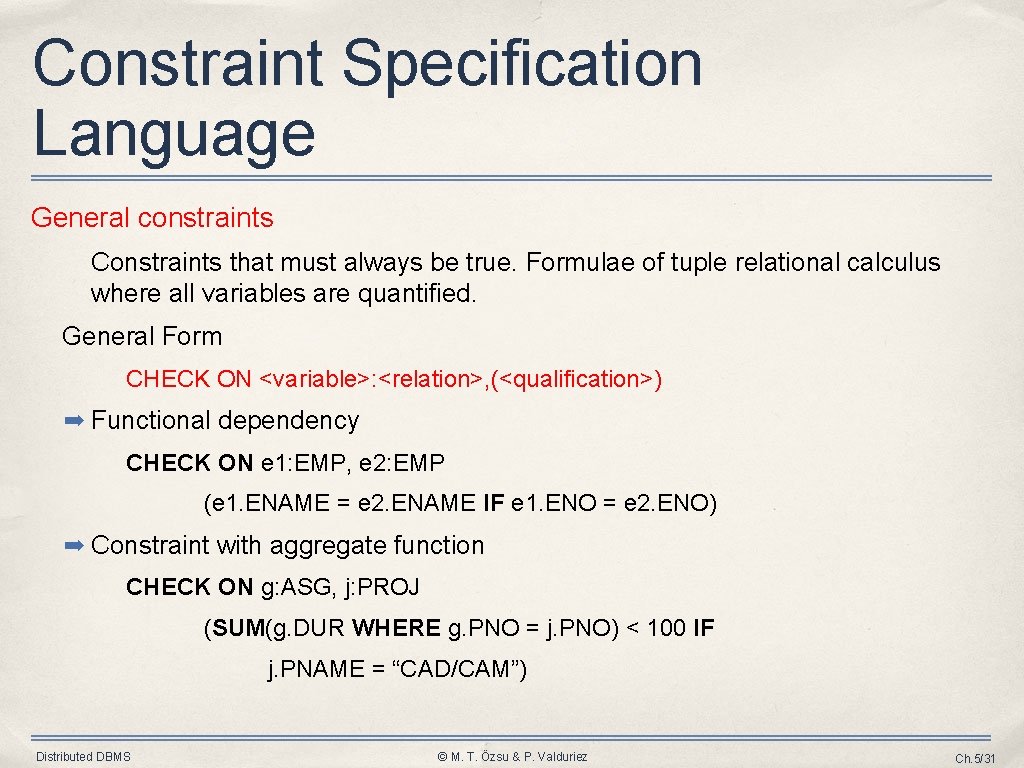 Constraint Specification Language

General constraints

Constraints that must always be true. Formulae of tuple relational calculus where all variables are quantified.

General Form

CHECK ON <variable>:<relation>,(<qualification>)

➡ Functional dependency

CHECK ON e1:EMP, e2:EMP

(e1.ENAME = e2.ENAME IF e1.ENO = e2.ENO)

➡ Constraint with aggregate function

CHECK ON g:ASG, j:PROJ

(SUM(g.DUR WHERE g.PNO = j.PNO) < 100 IF

j.PNAME = “CAD/CAM”)

Distributed DBMS

© M. T. Özsu & P. Valduriez

Ch.5/31